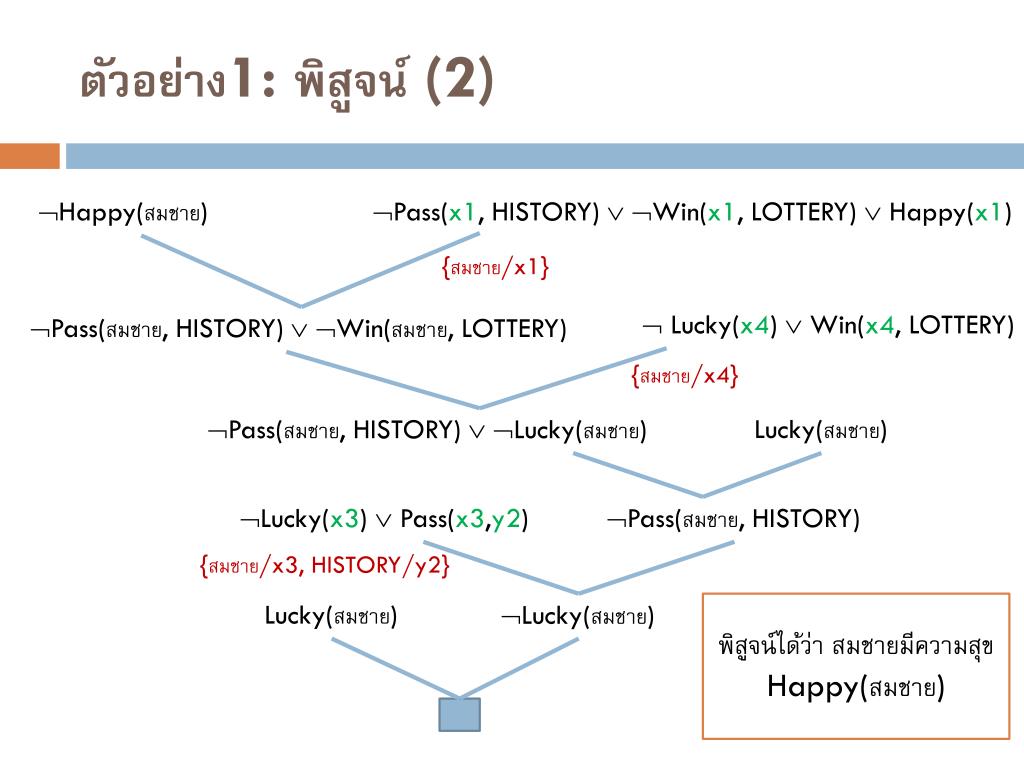 ตัวอย่าง1: พิสูจน์ (2)

$\neg$Happy(สมชาย)

$\neg$Pass(x1, HISTORY) $\vee$ $\neg$Win(x1, LOTTERY) $\vee$ Happy(x1)

{สมชาย/x1}

$\neg$Pass(สมชาย, HISTORY) $\vee$ $\neg$Win(สมชาย, LOTTERY)

$\neg$ Lucky(x4) $\vee$ Win(x4, LOTTERY)

{สมชาย/x4}

$\neg$Pass(สมชาย, HISTORY) $\vee$ $\neg$Lucky(สมชาย)

Lucky(สมชาย)

$\neg$Lucky(x3) $\vee$ Pass(x3,y2)

$\neg$Pass(สมชาย, HISTORY)

{สมชาย/x3, HISTORY/y2}

Lucky(สมชาย)

$\neg$Lucky(สมชาย)

พิสูจน์ได้ว่า สมชายมีความสุข Happy(สมชาย)